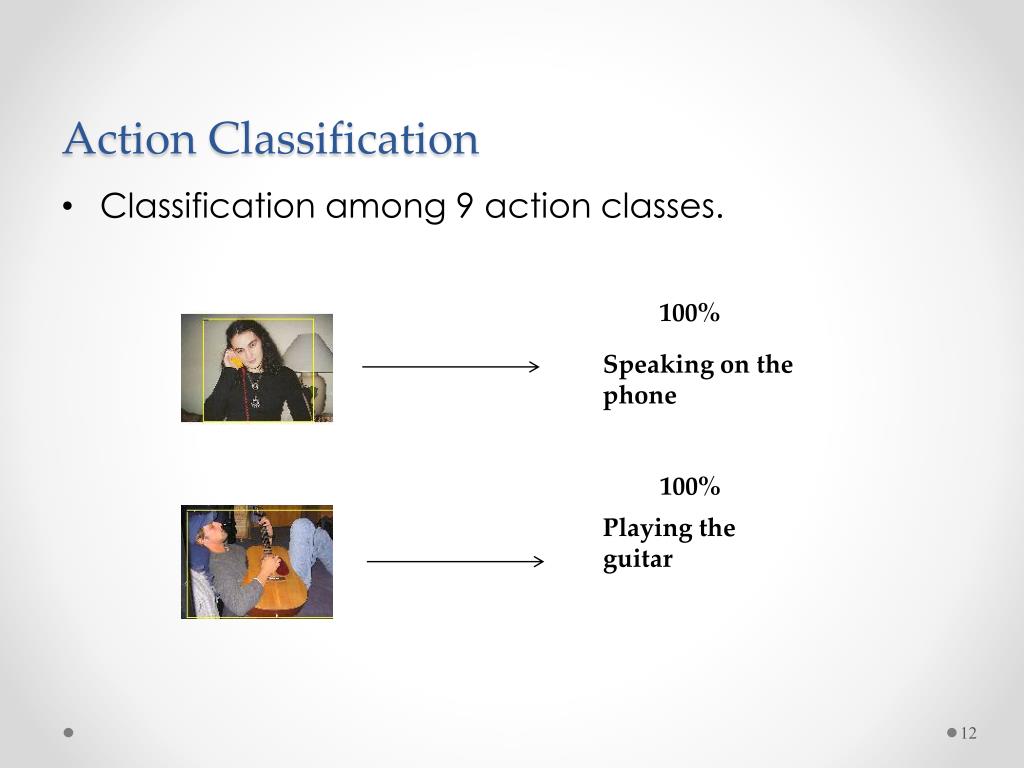 Action Classification

• Classification among 9 action classes.

100%

Speaking on the phone

100%

Playing the guitar

12